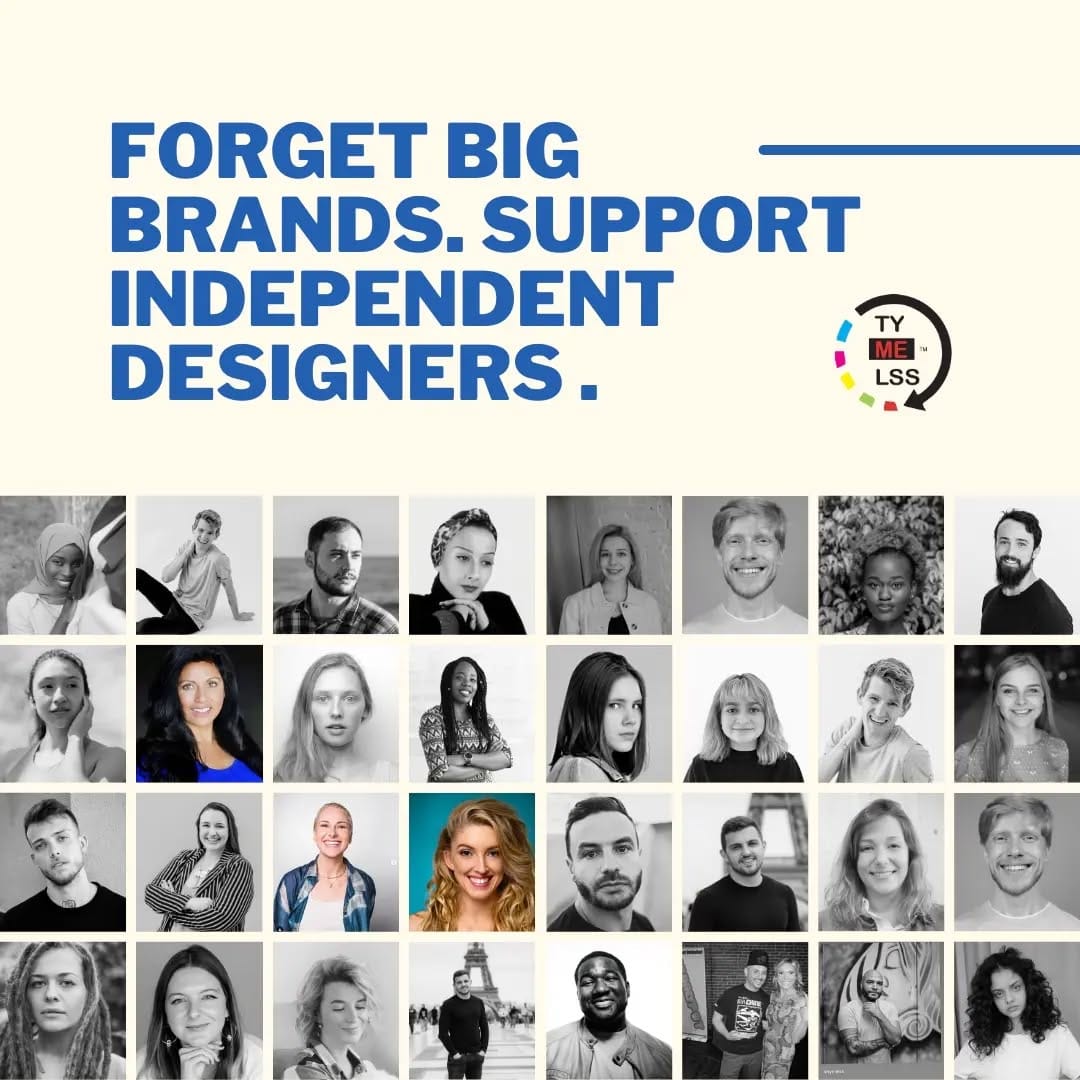 FORGET BIG BRANDS. SUPPORT INDEPENDENT DESIGNERS .

TY
ME
LSS
™